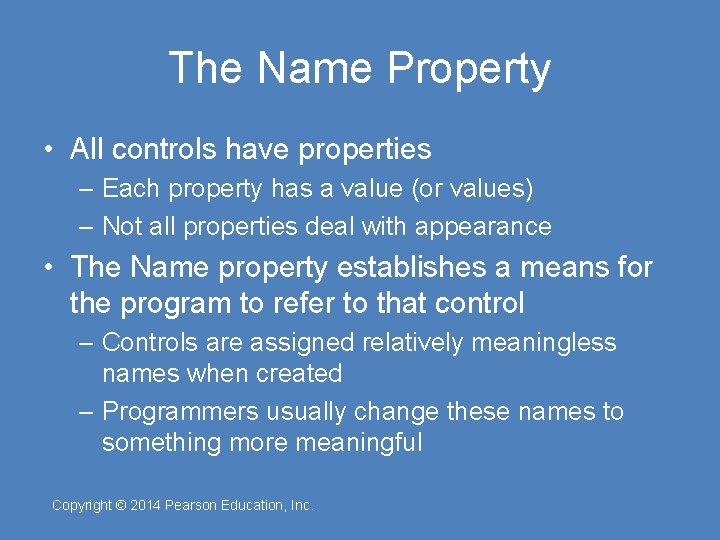 The Name Property

• All controls have properties
  – Each property has a value (or values)
  – Not all properties deal with appearance
• The Name property establishes a means for the program to refer to that control
  – Controls are assigned relatively meaningless names when created
  – Programmers usually change these names to something more meaningful

Copyright © 2014 Pearson Education, Inc.